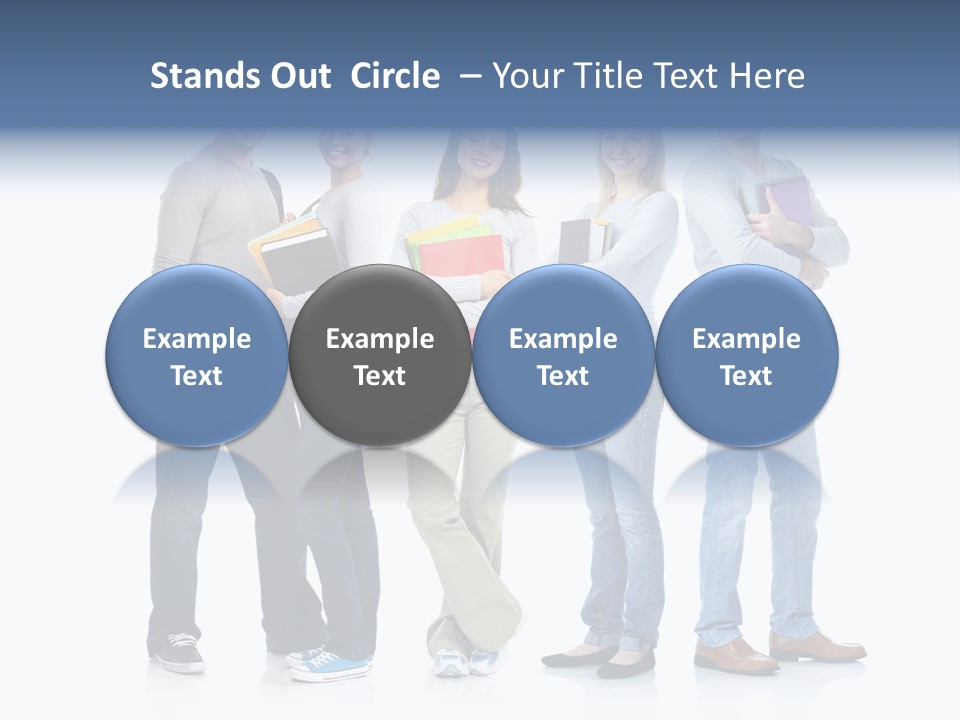 Stands Out Circle – Your Title Text Here

Example Text

Example Text

Example Text

Example Text